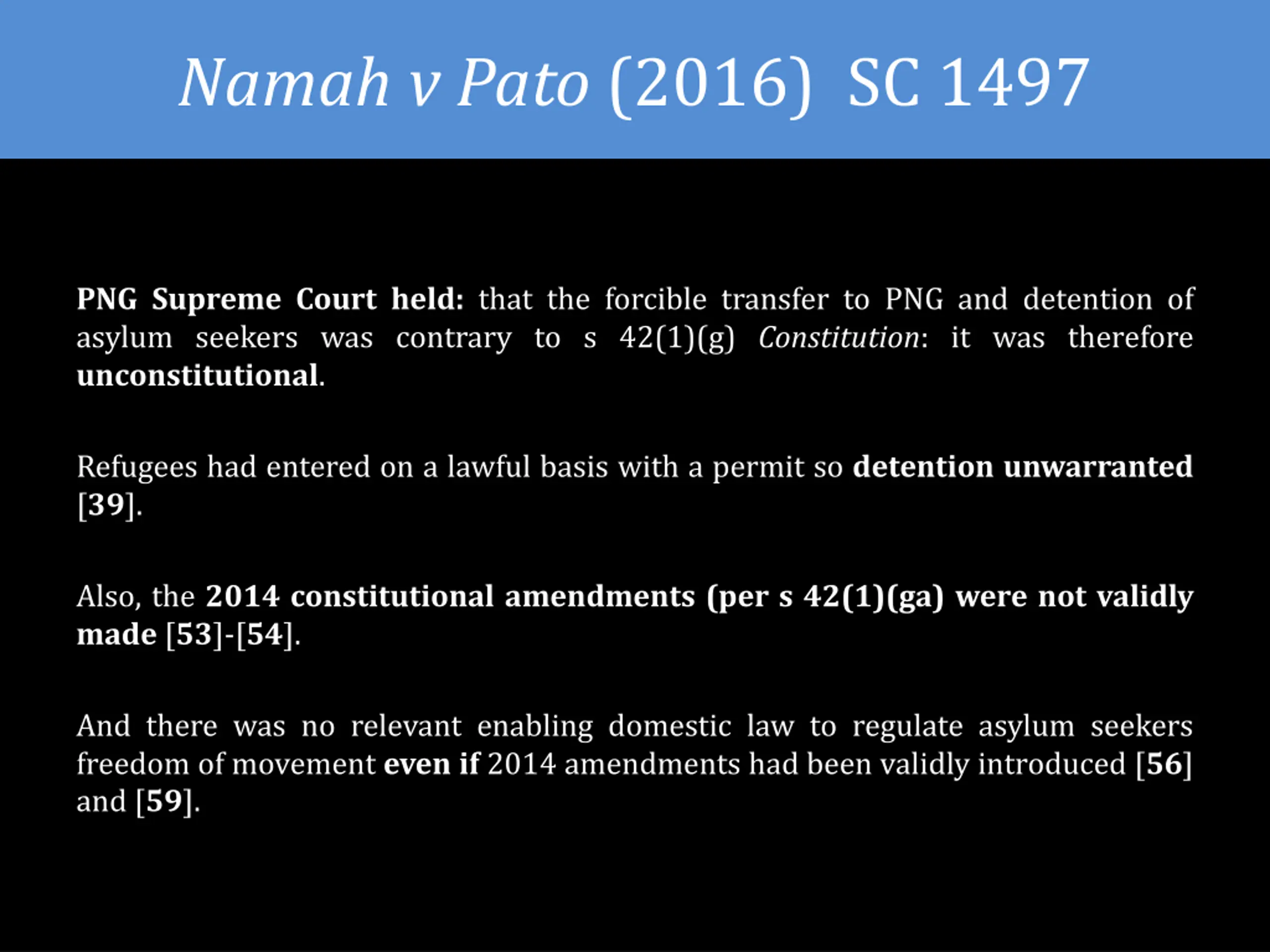 Namah v Pato (2016) SC 1497

PNG Supreme Court held: that the forcible transfer to PNG and detention of asylum seekers was contrary to s 42(1)(g) Constitution: it was therefore unconstitutional.

Refugees had entered on a lawful basis with a permit so detention unwarranted [39].

Also, the 2014 constitutional amendments (per s 42(1)(ga) were not validly made [53]-[54].

And there was no relevant enabling domestic law to regulate asylum seekers freedom of movement even if 2014 amendments had been validly introduced [56] and [59].